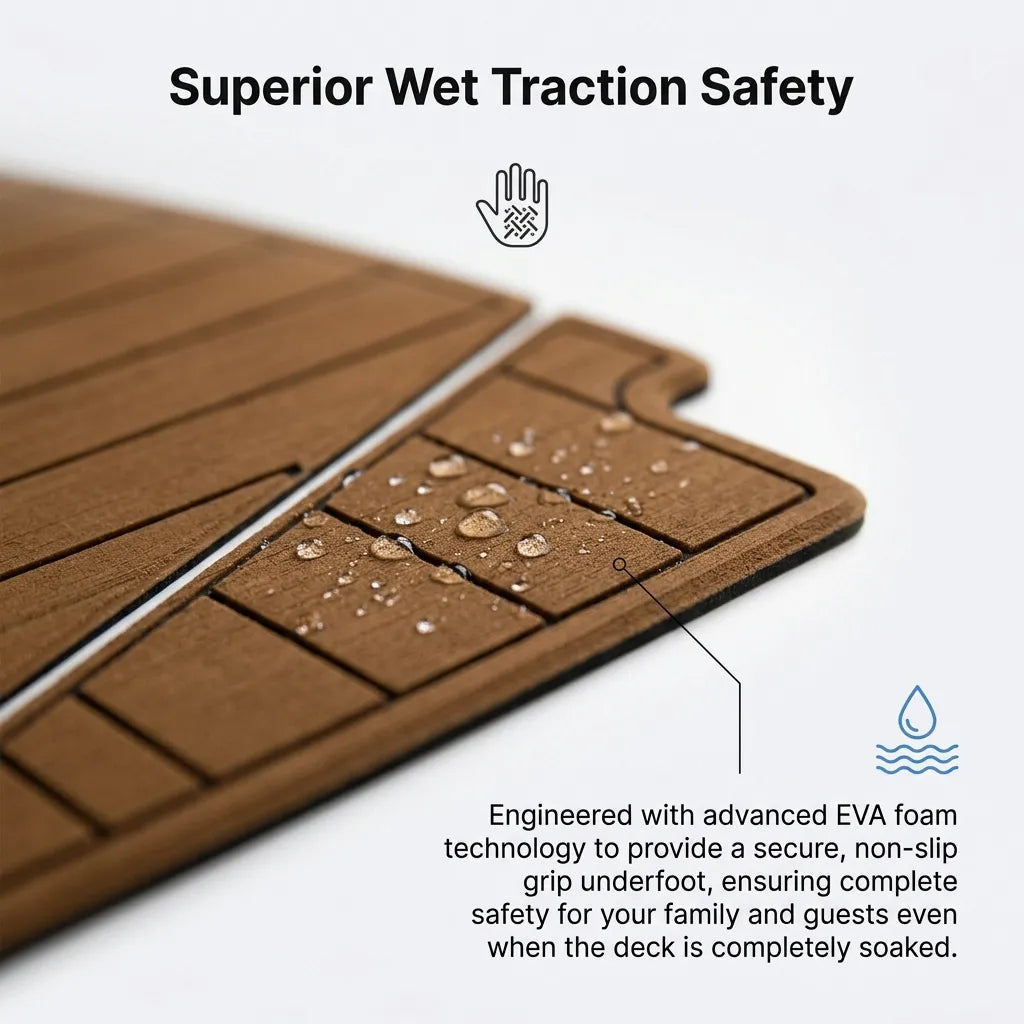 Superior Wet Traction Safety

Engineered with advanced EVA foam technology to provide a secure, non-slip grip underfoot, ensuring complete safety for your family and guests even when the deck is completely soaked.